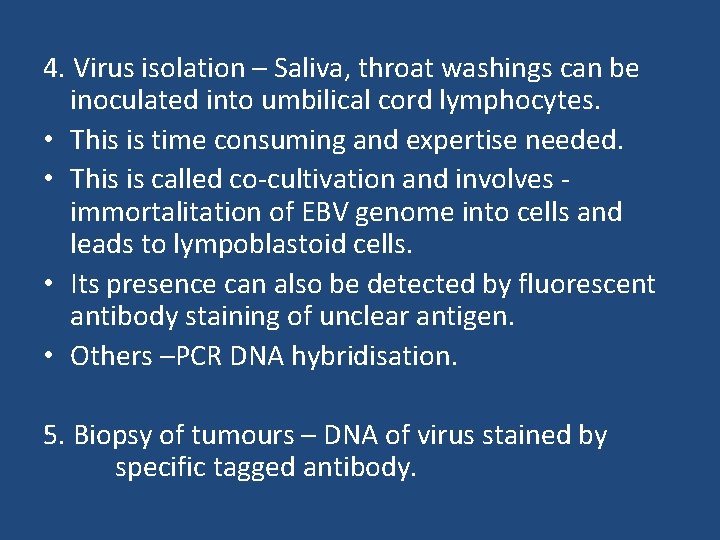 4. Virus isolation – Saliva, throat washings can be inoculated into umbilical cord lymphocytes.

• This is time consuming and expertise needed.

• This is called co-cultivation and involves - immortalitation of EBV genome into cells and leads to lympoblastoid cells.

• Its presence can also be detected by fluorescent antibody staining of unclear antigen.

• Others –PCR DNA hybridisation.

5. Biopsy of tumours – DNA of virus stained by specific tagged antibody.